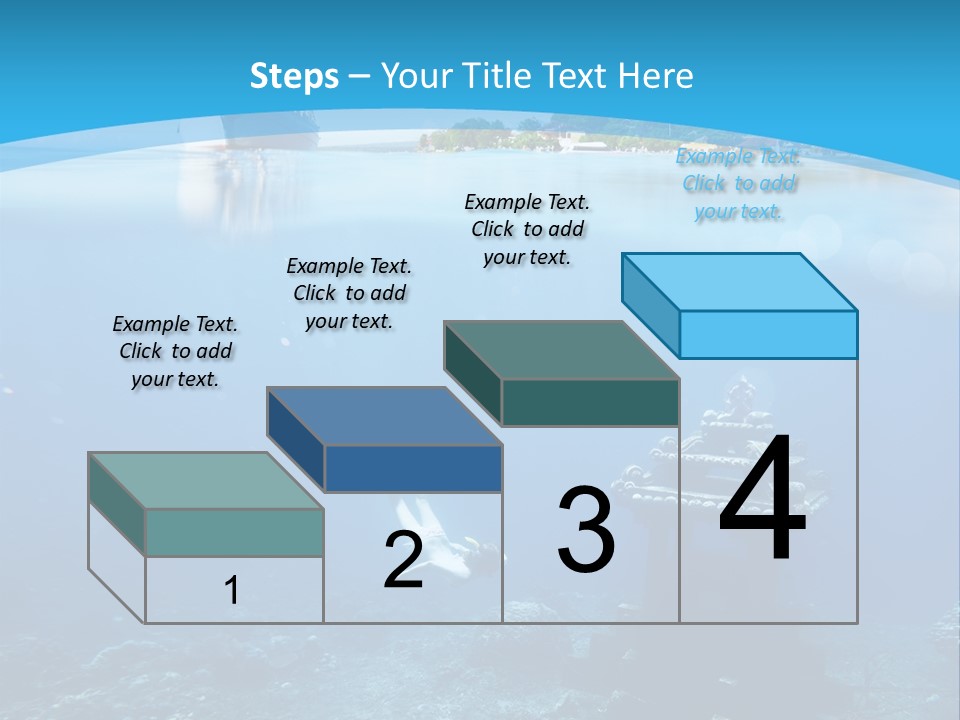 Steps – Your Title Text Here

Example Text. Click to add your text.

Example Text. Click to add your text.

Example Text. Click to add your text.

Example Text. Click to add your text.

1

2

3

4